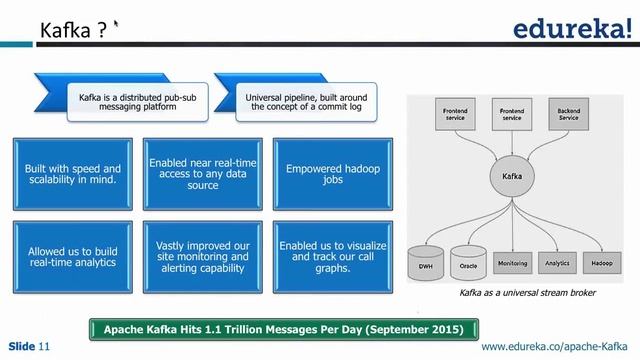 Kafka ?

edureka!

Kafka is a distributed pub-sub messaging platform

Universal pipeline, built around the concept of a commit log

Built with speed and scalability in mind.

Enabled near real-time access to any data source

Empowered hadoop jobs

Allowed us to build real-time analytics

Vastly improved our site monitoring and alerting capability

Enabled us to visualize and track our call graphs.

Frontend service

Frontend service

Backend Service

Kafka

DWH

Oracle

Monitoring

Analytics

Hadoop

Kafka as a universal stream broker

Apache Kafka Hits 1.1 Trillion Messages Per Day (September 2015)

Slide 11

www.edureka.co/apache-Kafka